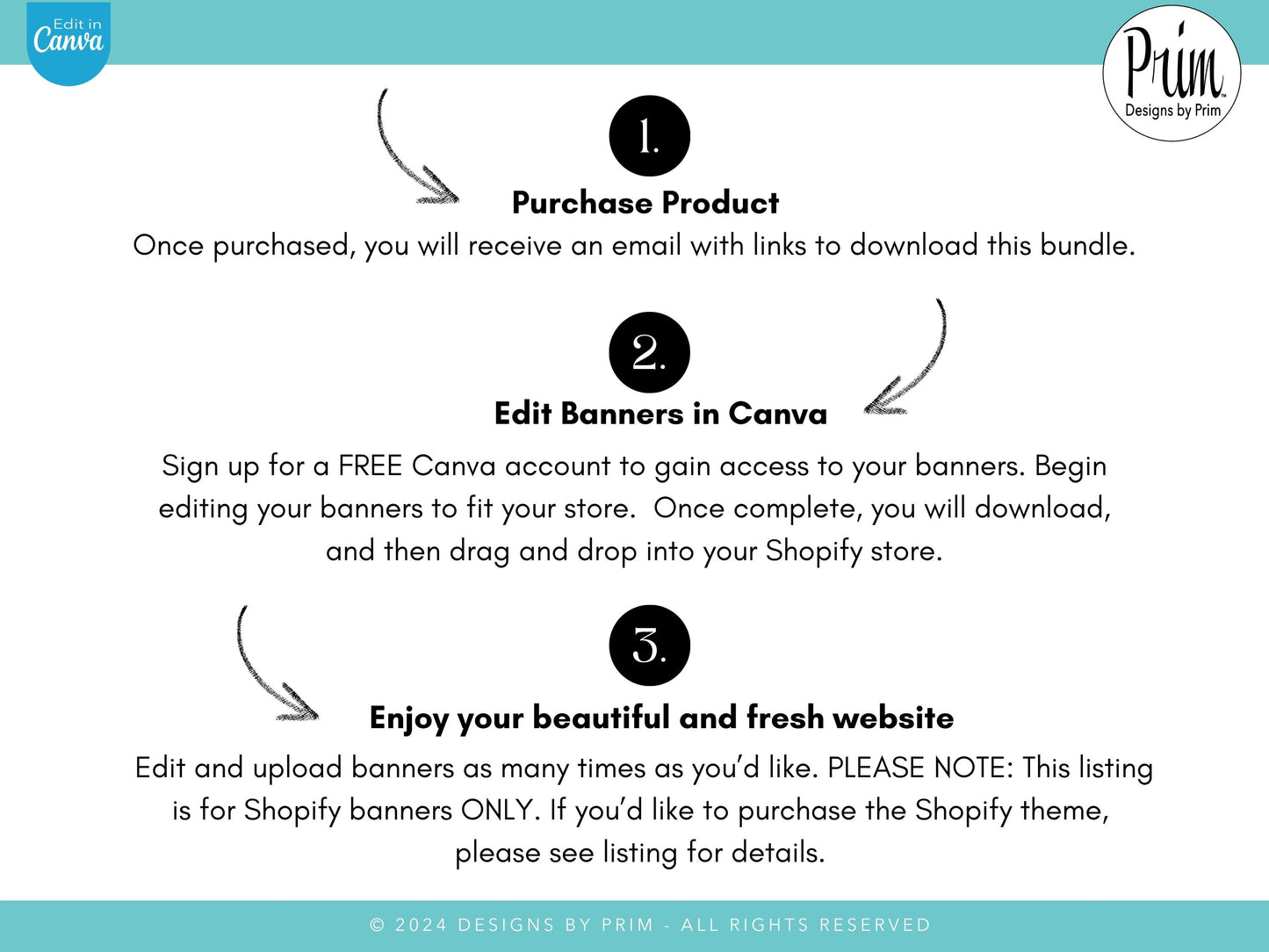 Edit in Canva

Prim™
Designs by Prim

1.

Purchase Product

Once purchased, you will receive an email with links to download this bundle.

2.

Edit Banners in Canva

Sign up for a FREE Canva account to gain access to your banners. Begin editing your banners to fit your store. Once complete, you will download, and then drag and drop into your Shopify store.

3.

Enjoy your beautiful and fresh website

Edit and upload banners as many times as you'd like. PLEASE NOTE: This listing is for Shopify banners ONLY. If you'd like to purchase the Shopify theme, please see listing for details.

© 2024 DESIGNS BY PRIM - ALL RIGHTS RESERVED